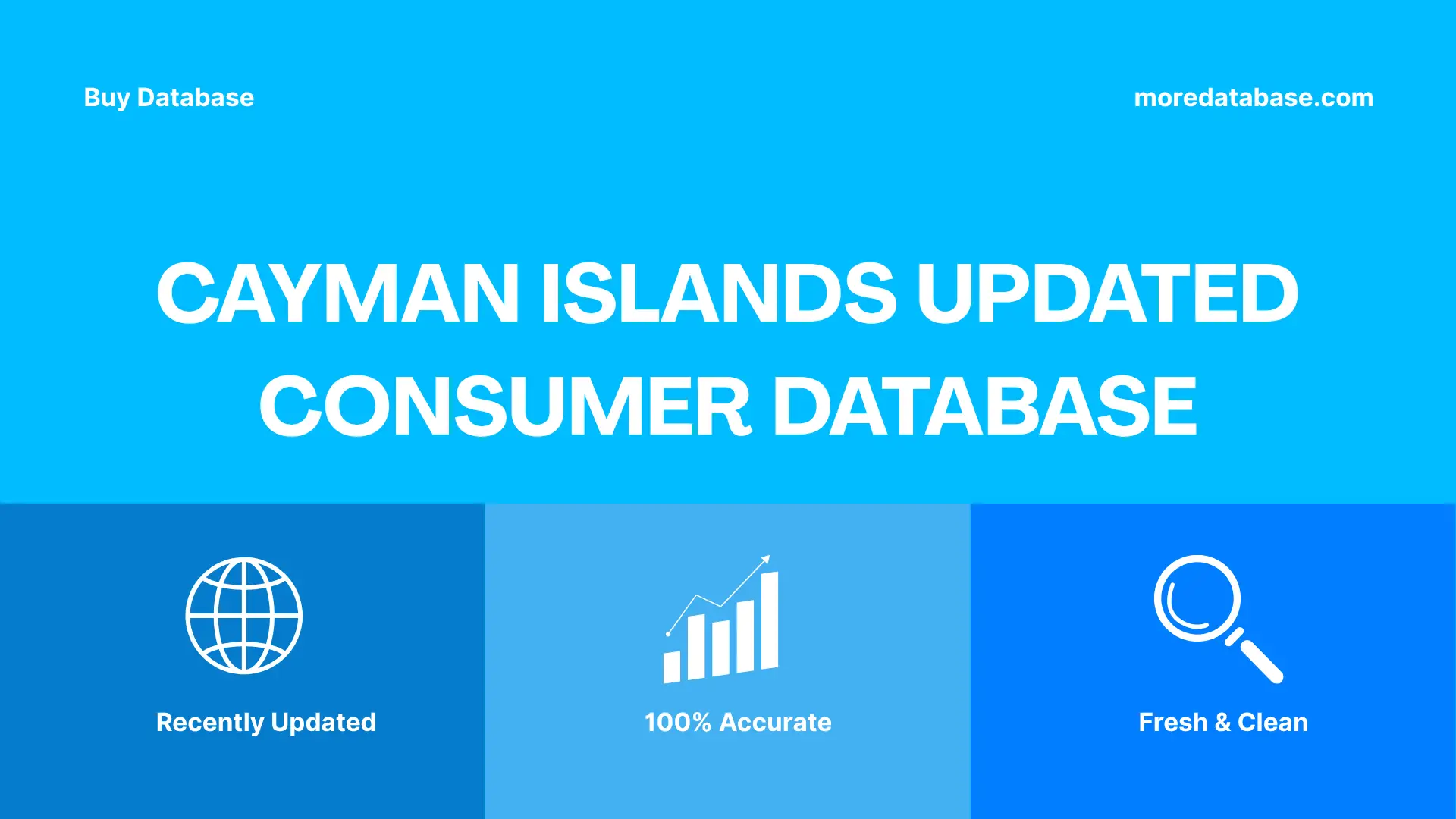 Buy Database

moredatabase.com

CAYMAN ISLANDS UPDATED CONSUMER DATABASE

Recently Updated

100% Accurate

Fresh & Clean